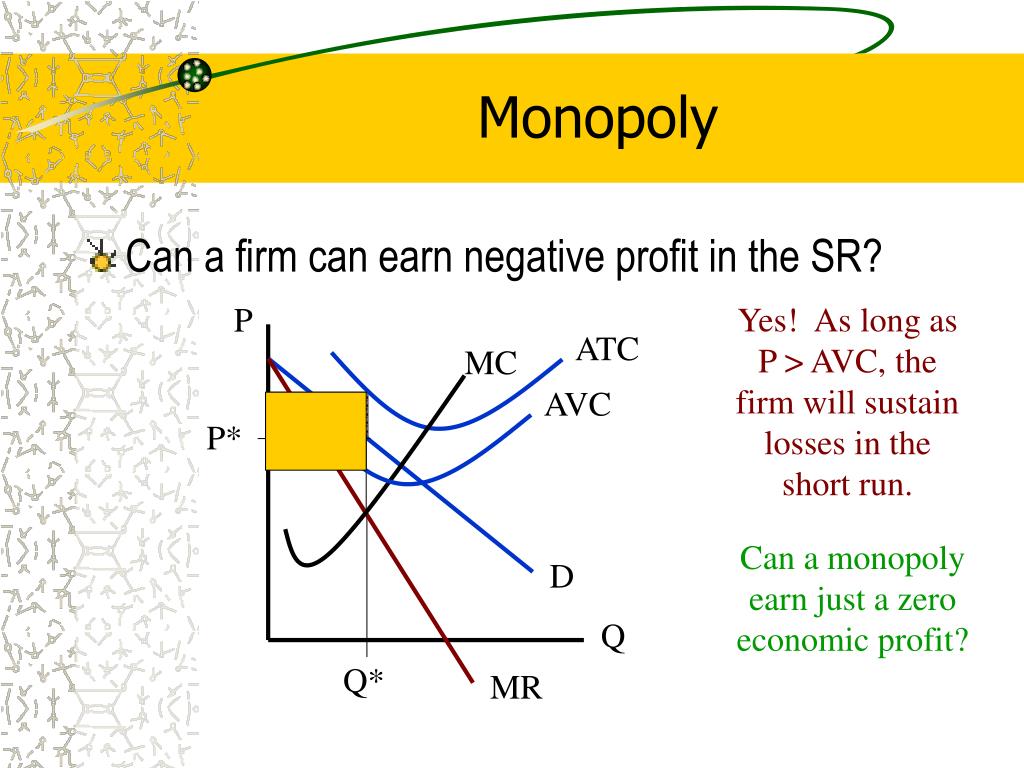 Monopoly

Can a firm can earn negative profit in the SR?

P

MC

ATC

AVC

P*

D

Q

Q*

MR

Yes! As long as P > AVC, the firm will sustain losses in the short run.

Can a monopoly earn just a zero economic profit?